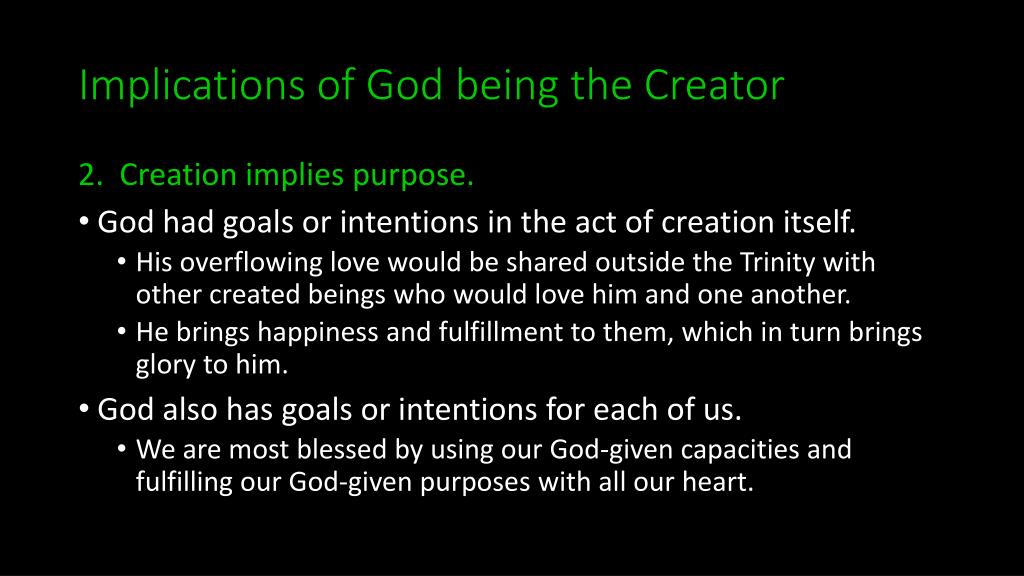 Implications of God being the Creator

2. Creation implies purpose.

• God had goals or intentions in the act of creation itself.
  • His overflowing love would be shared outside the Trinity with other created beings who would love him and one another.
  • He brings happiness and fulfillment to them, which in turn brings glory to him.
• God also has goals or intentions for each of us.
  • We are most blessed by using our God-given capacities and fulfilling our God-given purposes with all our heart.